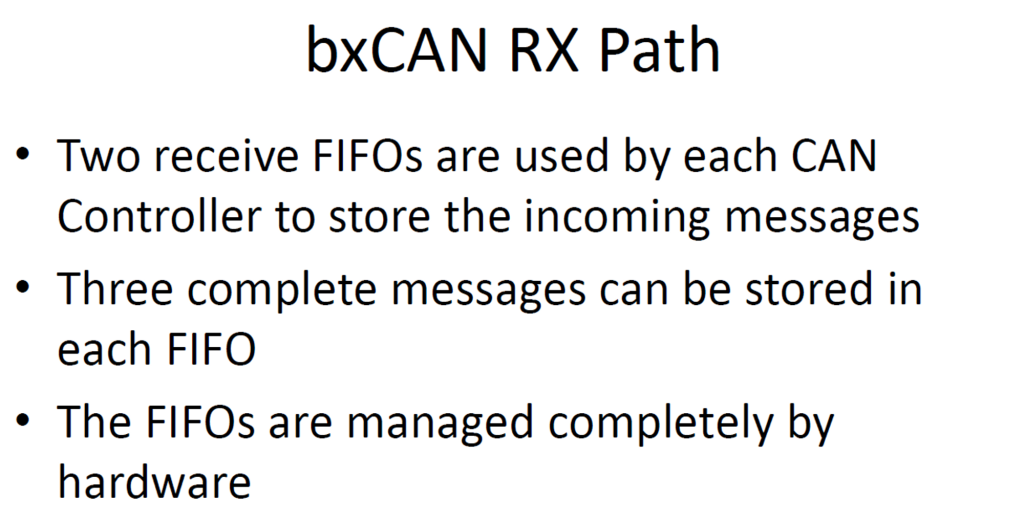 bxCAN RX Path

• Two receive FIFOs are used by each CAN Controller to store the incoming messages

• Three complete messages can be stored in each FIFO

• The FIFOs are managed completely by hardware